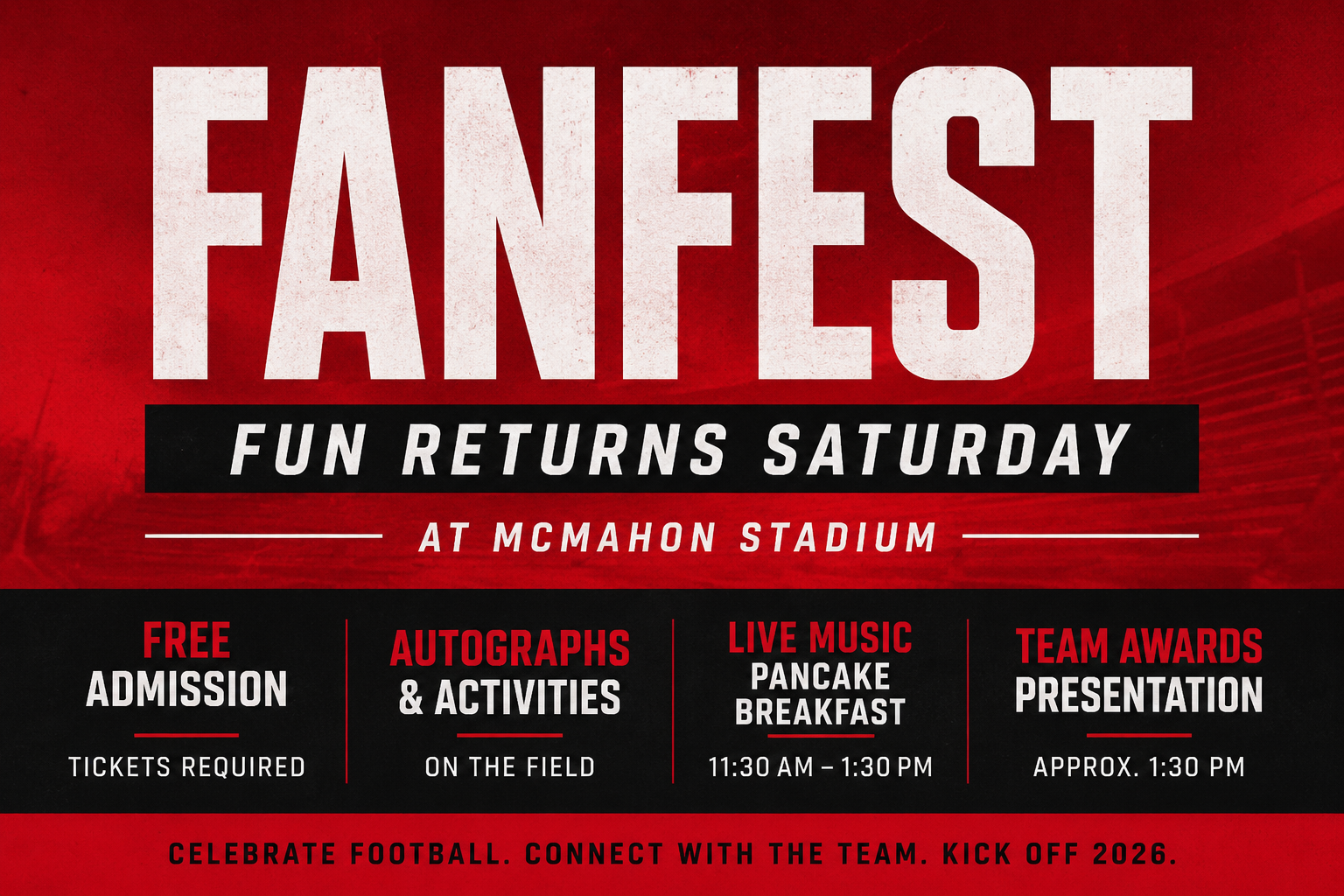 FANFEST

FUN RETURNS SATURDAY

AT MCMAHON STADIUM

FREE
ADMISSION

TICKETS REQUIRED

AUTOGRAPHS
& ACTIVITIES

ON THE FIELD

LIVE MUSIC
PANCAKE
BREAKFAST

11:30 AM – 1:30 PM

TEAM AWARDS
PRESENTATION

APPROX. 1:30 PM

CELEBRATE FOOTBALL. CONNECT WITH THE TEAM. KICK OFF 2026.